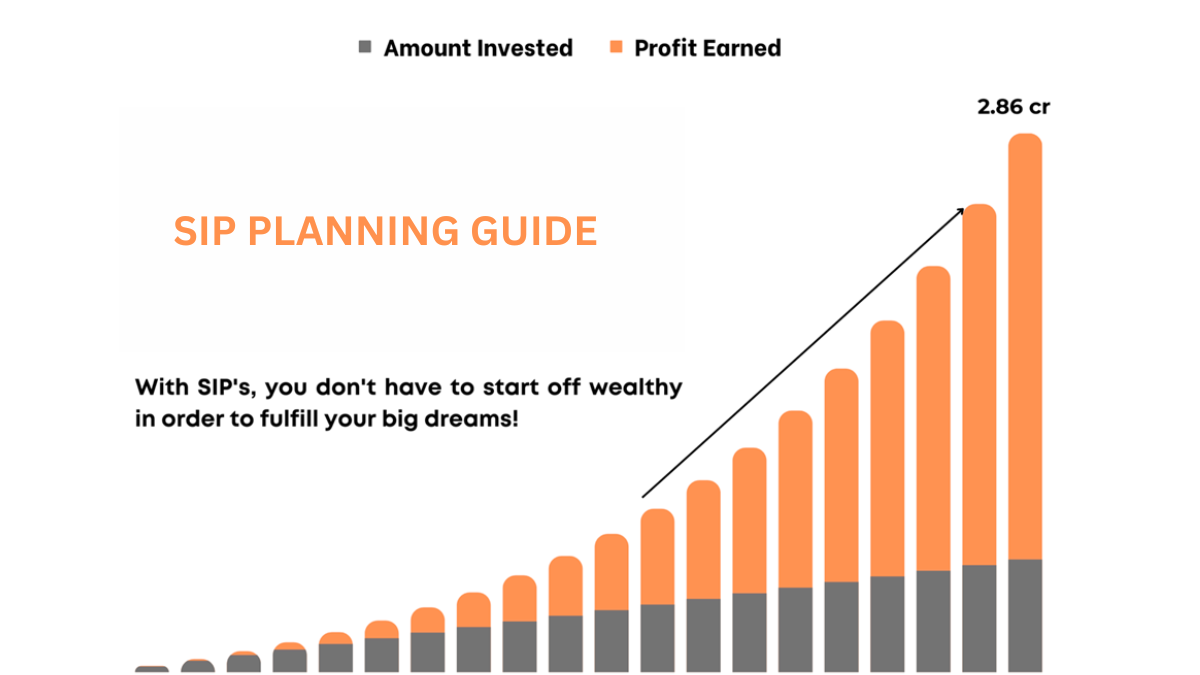 Amount Invested Profit Earned

2.86 cr

SIP PLANNING GUIDE

With SIP's, you don't have to start off wealthy in order to fulfill your big dreams!